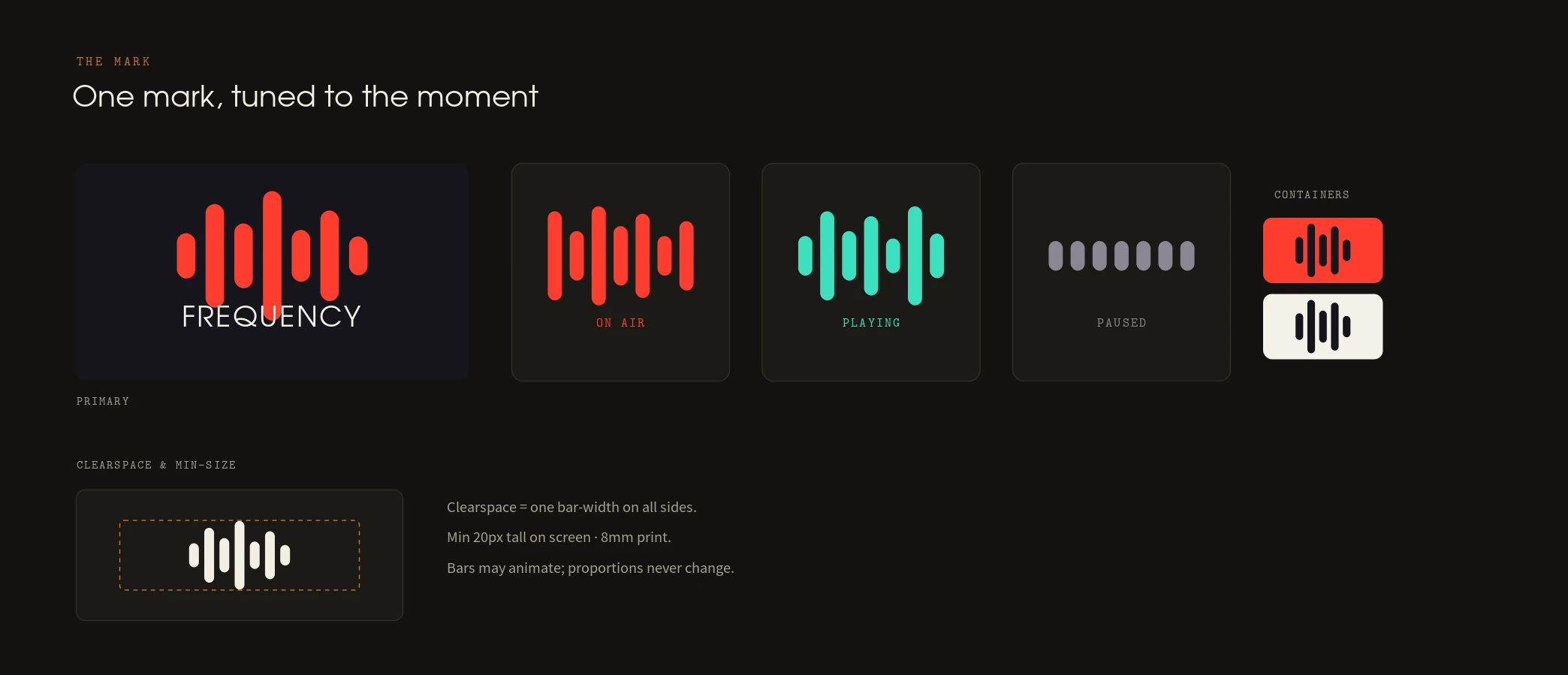 THE MARK

One mark, tuned to the moment

FREQUENCY

PRIMARY

ON AIR

PLAYING

PAUSED

CONTAINERS

CLEARSPACE & MIN-SIZE

Clearspace = one bar-width on all sides.

Min 20px tall on screen · 8mm print.

Bars may animate; proportions never change.